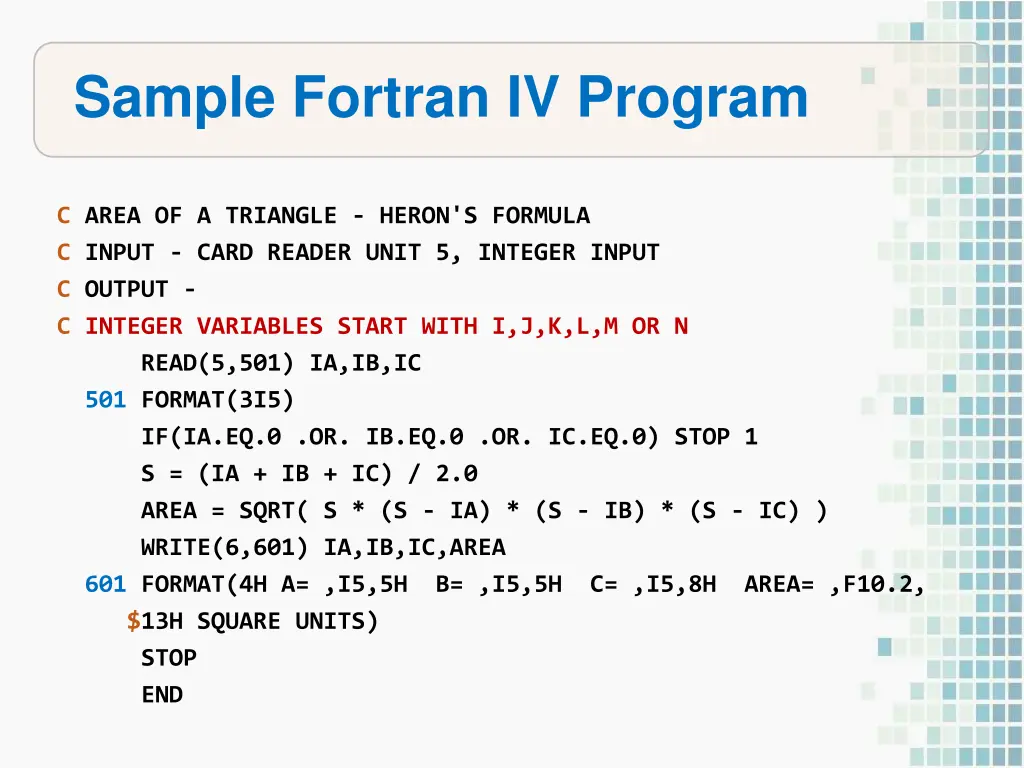 Sample Fortran IV Program

C AREA OF A TRIANGLE - HERON'S FORMULA
C INPUT - CARD READER UNIT 5, INTEGER INPUT
C OUTPUT -
C INTEGER VARIABLES START WITH I,J,K,L,M OR N
READ(5,501) IA,IB,IC
501 FORMAT(3I5)
IF(IA.EQ.0 .OR. IB.EQ.0 .OR. IC.EQ.0) STOP 1
S = (IA + IB + IC) / 2.0
AREA = SQRT( S * (S - IA) * (S - IB) * (S - IC) )
WRITE(6,601) IA,IB,IC,AREA
601 FORMAT(4H A= ,I5,5H B= ,I5,5H C= ,I5,8H AREA= ,F10.2,
$13H SQUARE UNITS)
STOP
END